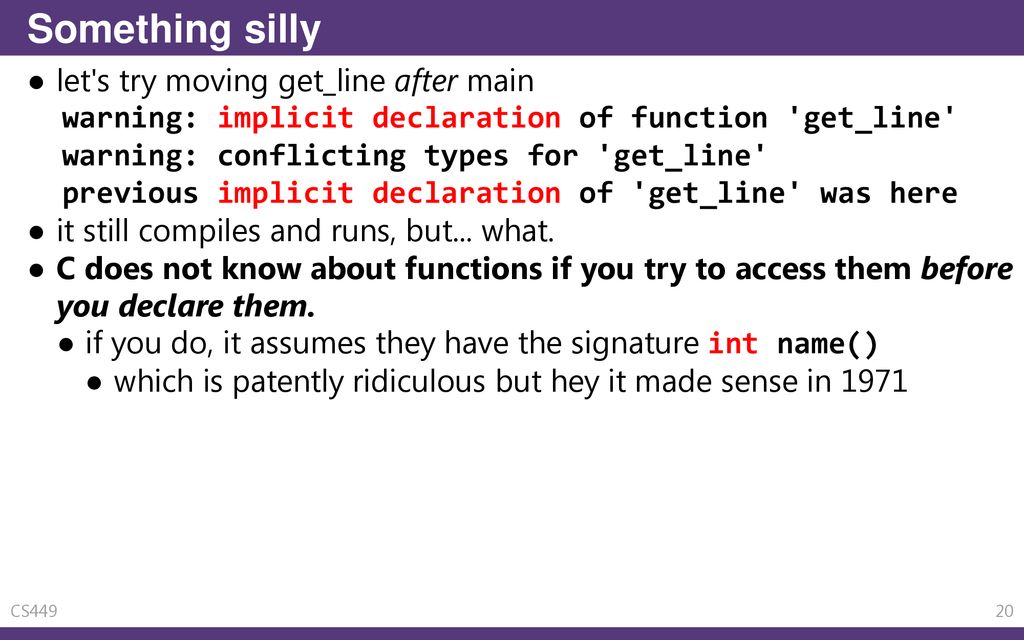 Something silly

● let's try moving get_line after main

warning: implicit declaration of function 'get_line'
warning: conflicting types for 'get_line'
previous implicit declaration of 'get_line' was here

● it still compiles and runs, but... what.

● C does not know about functions if you try to access them before you declare them.

● if you do, it assumes they have the signature int name()

● which is patently ridiculous but hey it made sense in 1971

CS449

20